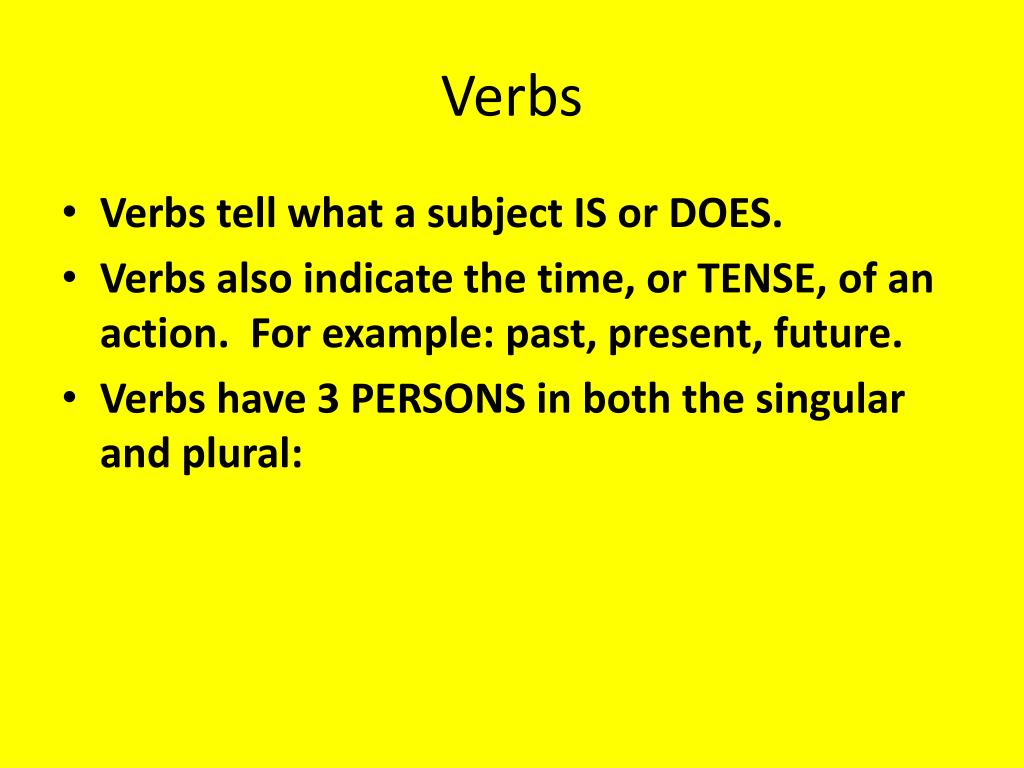 Verbs

• Verbs tell what a subject IS or DOES.
• Verbs also indicate the time, or TENSE, of an action. For example: past, present, future.
• Verbs have 3 PERSONS in both the singular and plural: